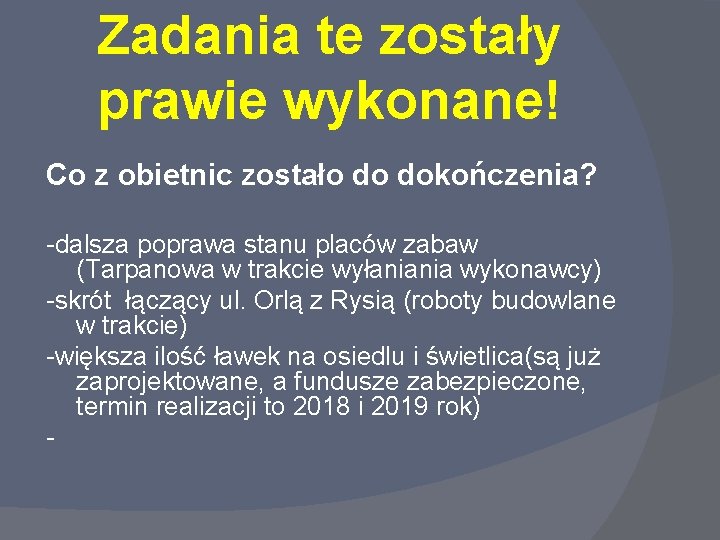 Zadania te zostały prawie wykonane!

Co z obietnic zostało do dokończenia?

-dalsza poprawa stanu placów zabaw (Tarpanowa w trakcie wyłaniania wykonawcy)
-skrót łączący ul. Orlą z Rysią (roboty budowlane w trakcie)
-większa ilość ławek na osiedlu i świetlica(są już zaprojektowane, a fundusze zabezpieczone, termin realizacji to 2018 i 2019 rok)
-